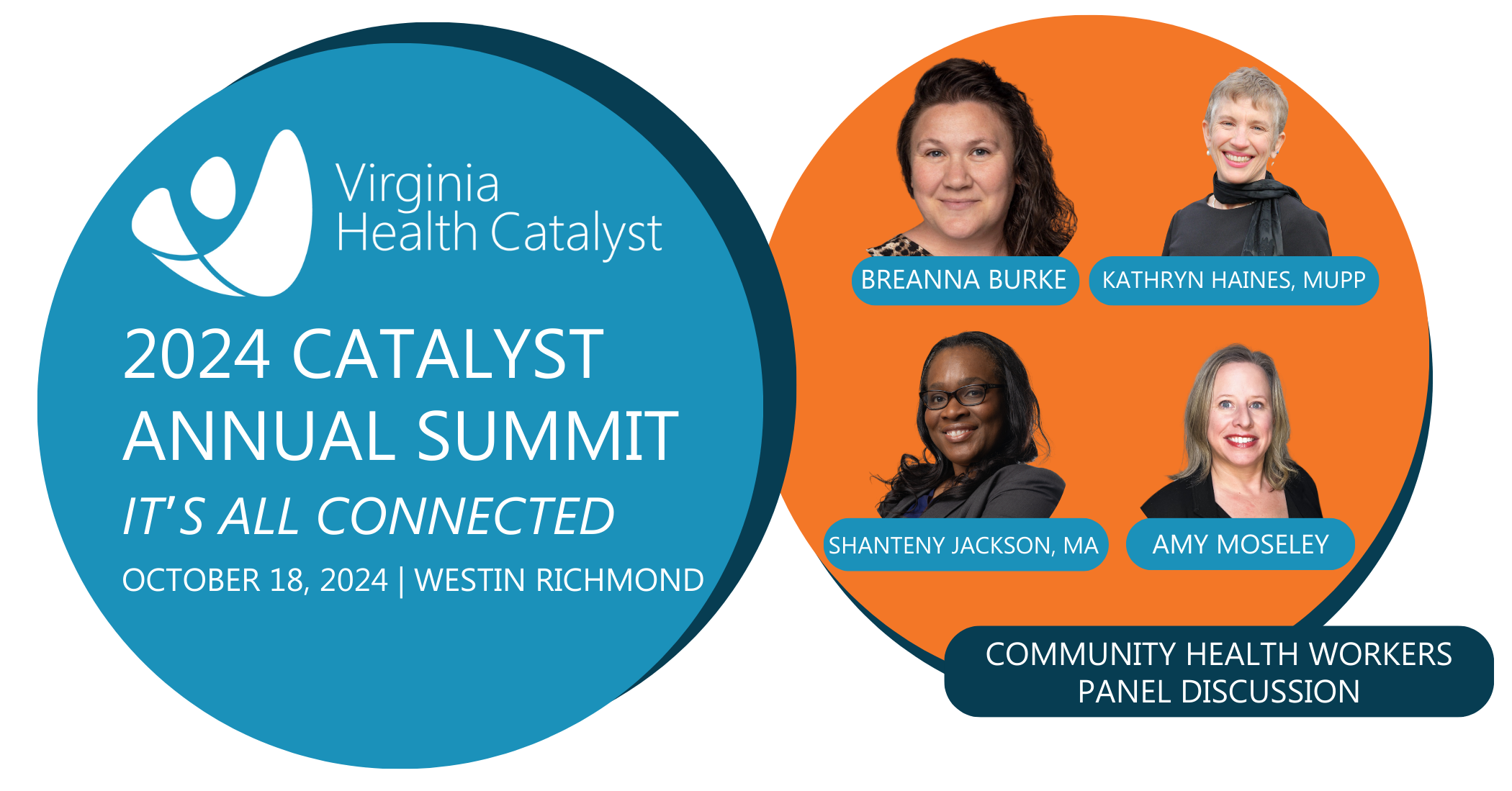 Virginia
Health Catalyst

2024 CATALYST
ANNUAL SUMMIT

IT'S ALL CONNECTED

OCTOBER 18, 2024 | WESTIN RICHMOND

BREANNA BURKE

KATHRYN HAINES, MUPP

SHANTENY JACKSON, MA

AMY MOSELEY

COMMUNITY HEALTH WORKERS
PANEL DISCUSSION